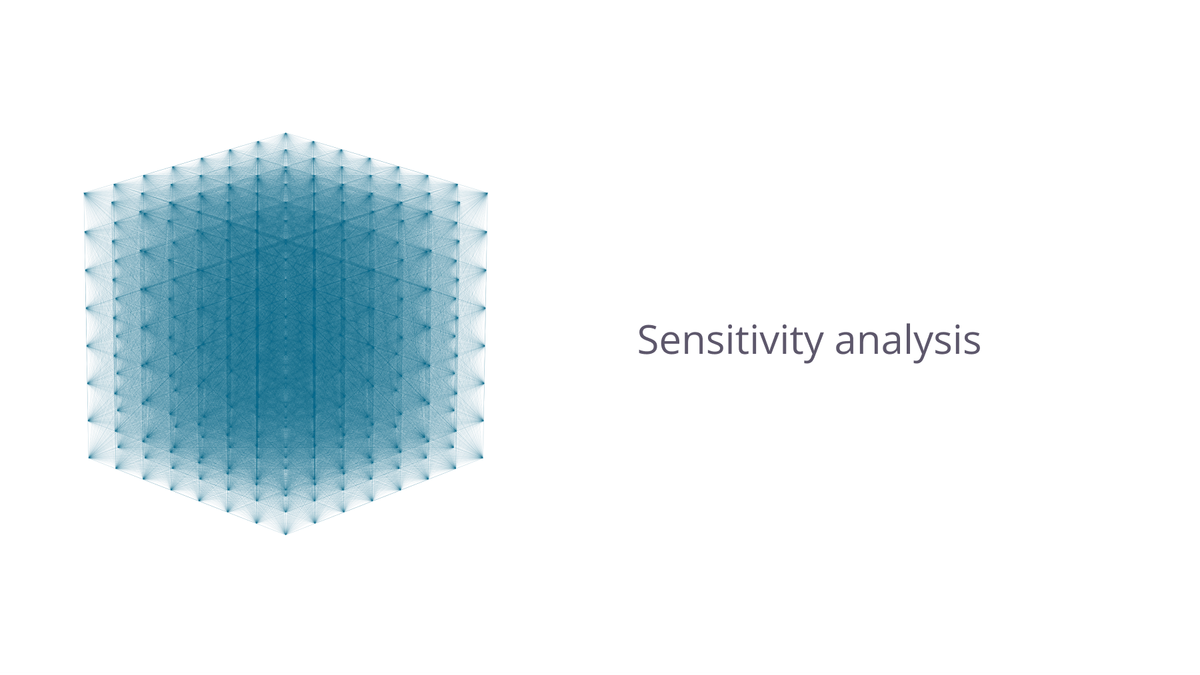 Sensitivity analysis